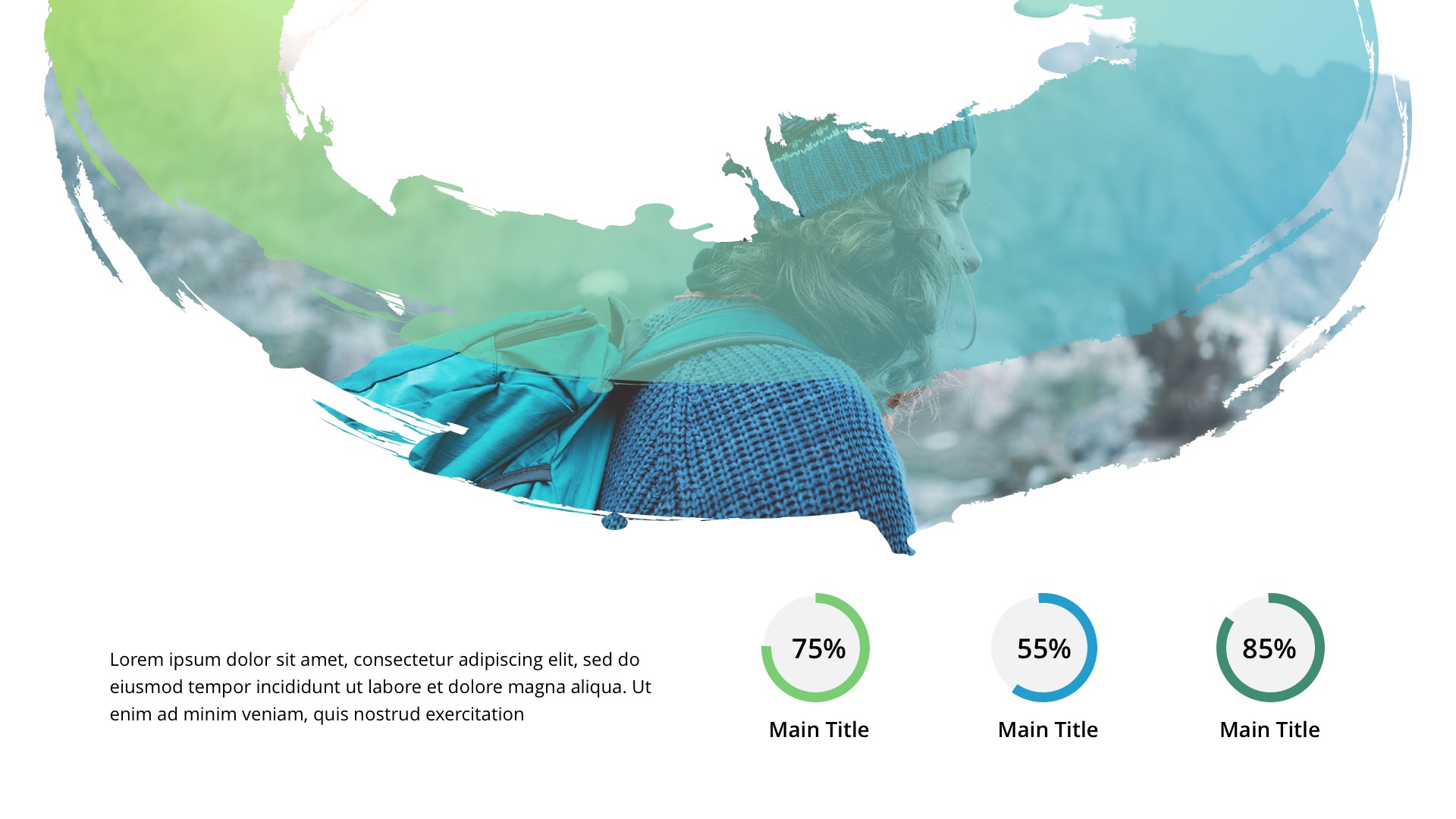 Lorem ipsum dolor sit amet, consectetur adipiscing elit, sed do eiusmod tempor incididunt ut labore et dolore magna aliqua. Ut enim ad minim veniam, quis nostrud exercitation

75%

Main Title

55%

Main Title

85%

Main Title